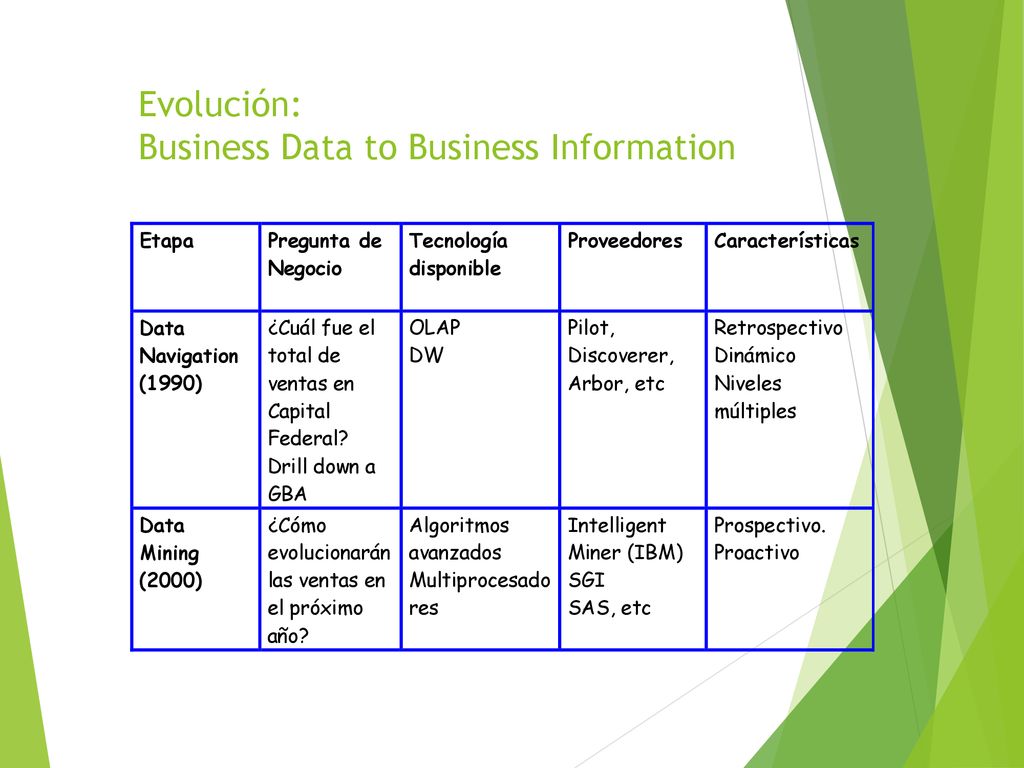 Evolución:
Business Data to Business Information

| Etapa | Pregunta de Negocio | Tecnología disponible | Proveedores | Características |
|---|---|---|---|---|
| Data Navigation (1990) | ¿Cuál fue el total de ventas en Capital Federal? Drill down a GBA | OLAP DW | Pilot, Discoverer, Arbor, etc | Retrospectivo Dinámico Niveles múltiples |
| Data Mining (2000) | ¿Cómo evolucionarán las ventas en el próximo año? | Algoritmos avanzados Multiprocesadores | Intelligent Miner (IBM) SGI SAS, etc | Prospectivo. Proactivo |